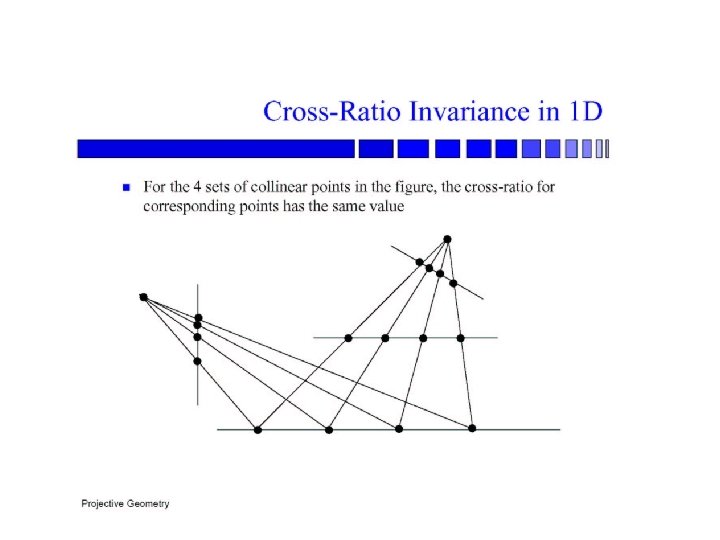 Cross-Ratio Invariance in 1D

For the 4 sets of collinear points in the figure, the cross-ratio for corresponding points has the same value

Projective Geometry